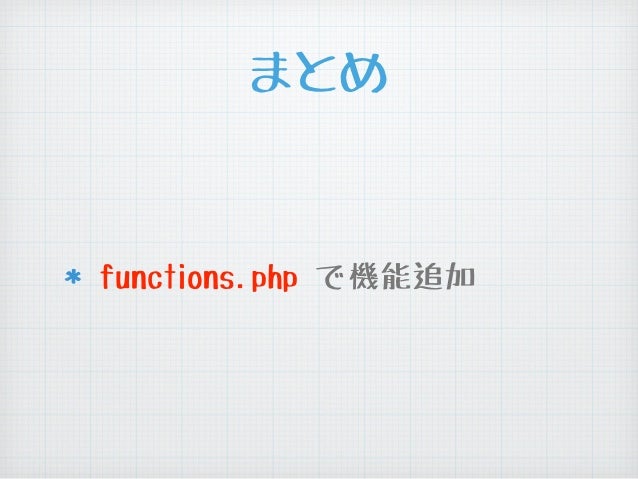 まとめ

* functions.php で機能追加